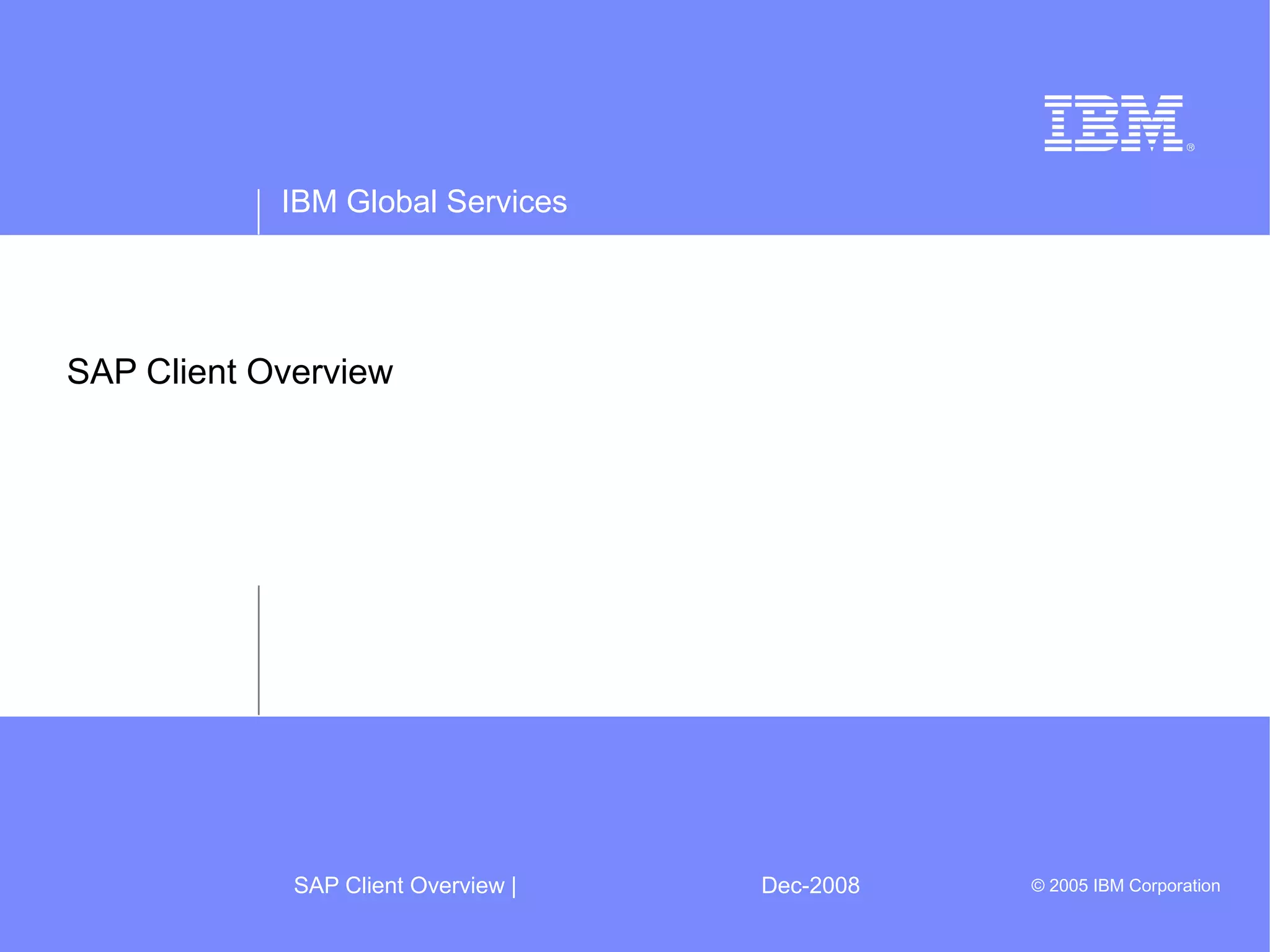 IBM®

IBM Global Services

SAP Client Overview

SAP Client Overview |

Dec-2008

© 2005 IBM Corporation